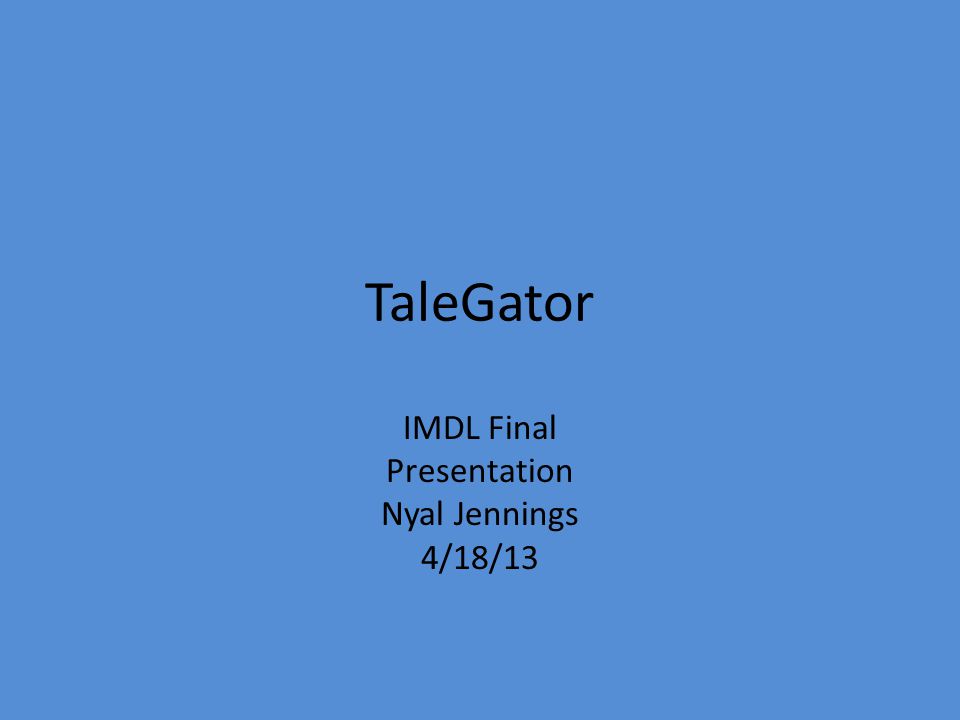 TaleGator

IMDL Final Presentation
Nyal Jennings
4/18/13